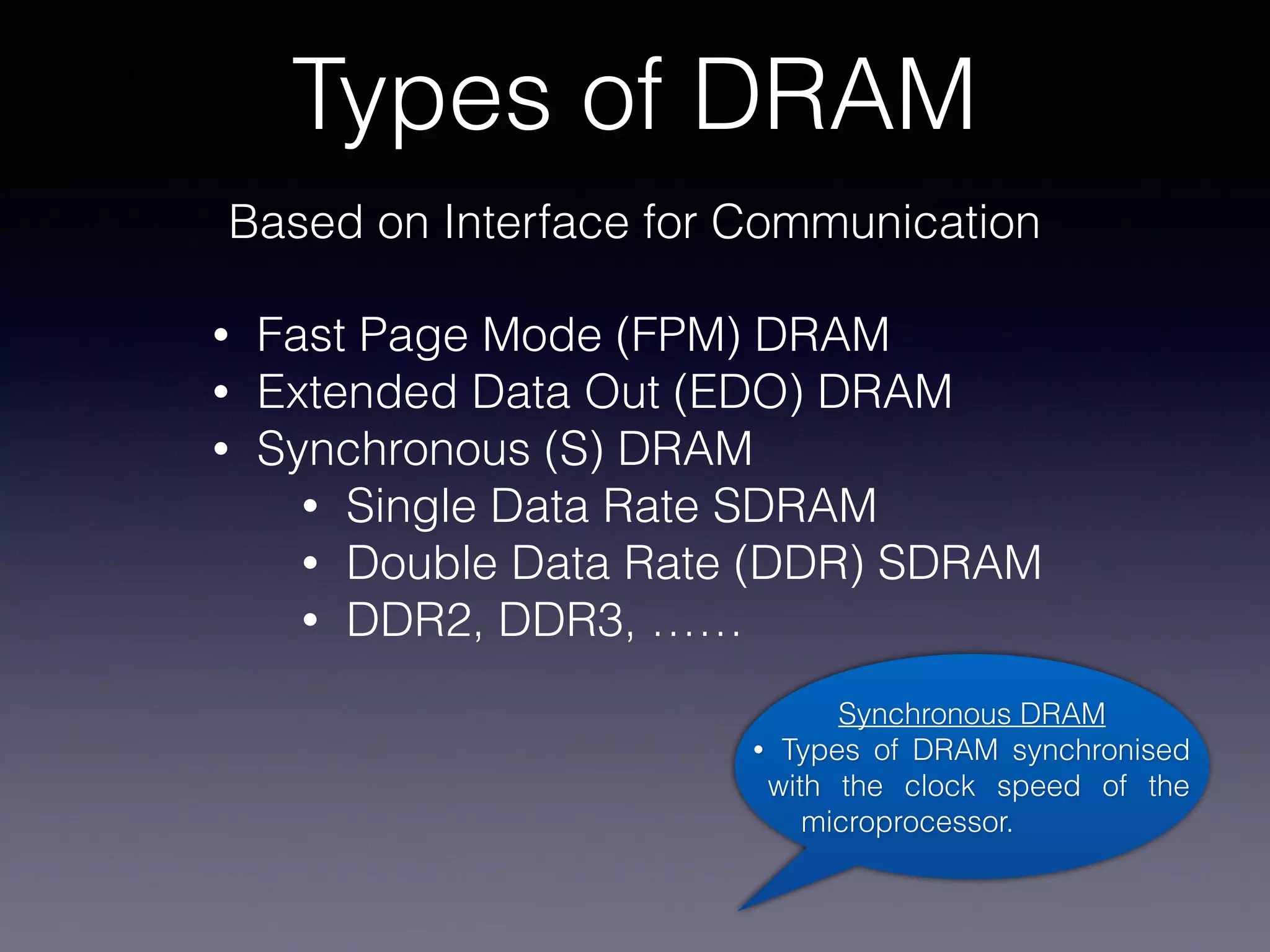 Types of DRAM

Based on Interface for Communication

• Fast Page Mode (FPM) DRAM
• Extended Data Out (EDO) DRAM
• Synchronous (S) DRAM
  • Single Data Rate SDRAM
  • Double Data Rate (DDR) SDRAM
  • DDR2, DDR3, ……

Synchronous DRAM
• Types of DRAM synchronised with the clock speed of the microprocessor.